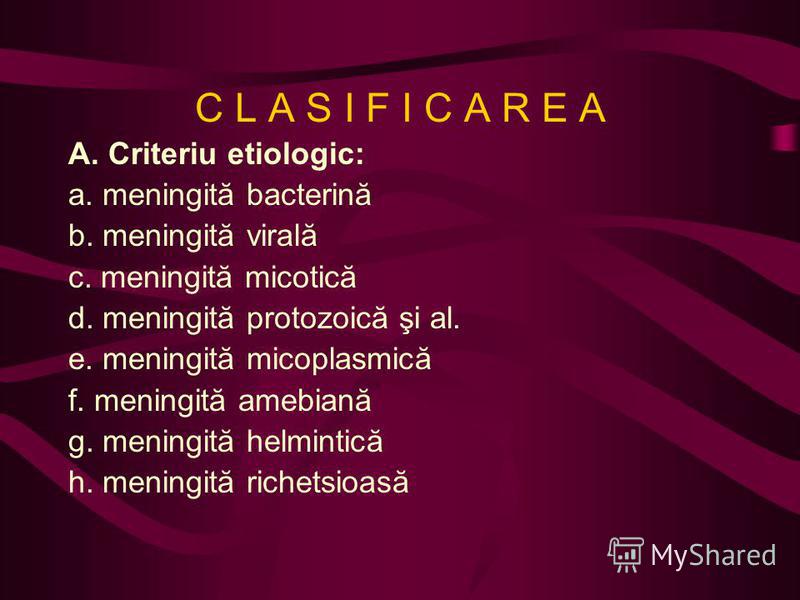 C L A S I F I C A R E A

A. Criteriu etiologic:
a. meningită bacterină
b. meningită virală
c. meningită micotică
d. meningită protozoică şi al.
e. meningită micoplasmică
f. meningită amebiană
g. meningită helmintică
h. meningită richetsioasă

MyShared